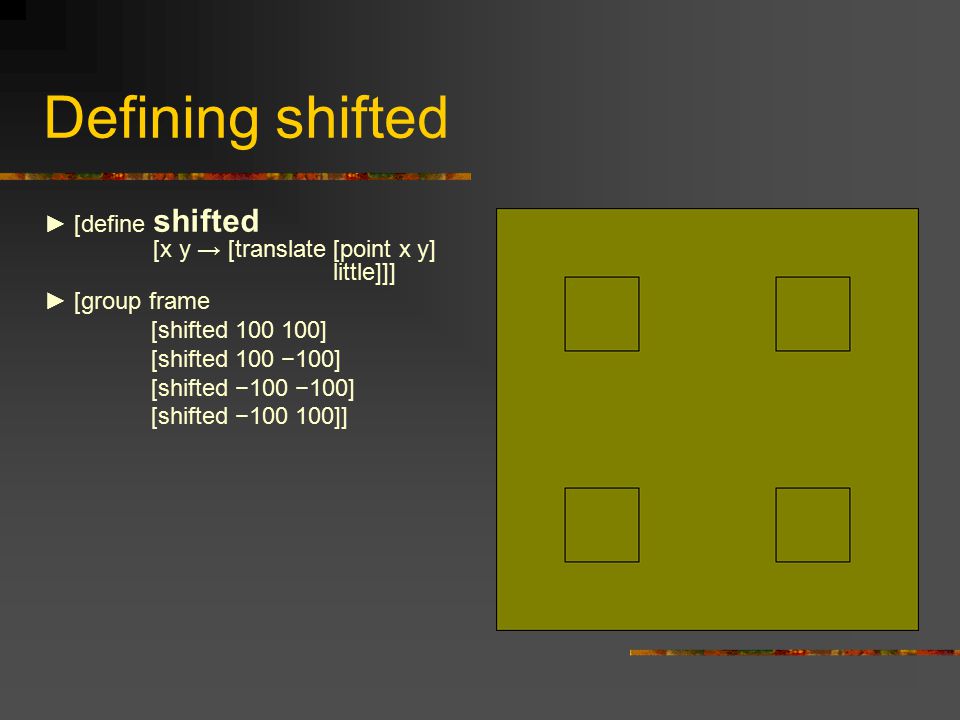 Defining shifted

► [define shifted
[x y → [translate [point x y]
little]]]

► [group frame
[shifted 100 100]
[shifted 100 −100]
[shifted −100 −100]
[shifted −100 100]]